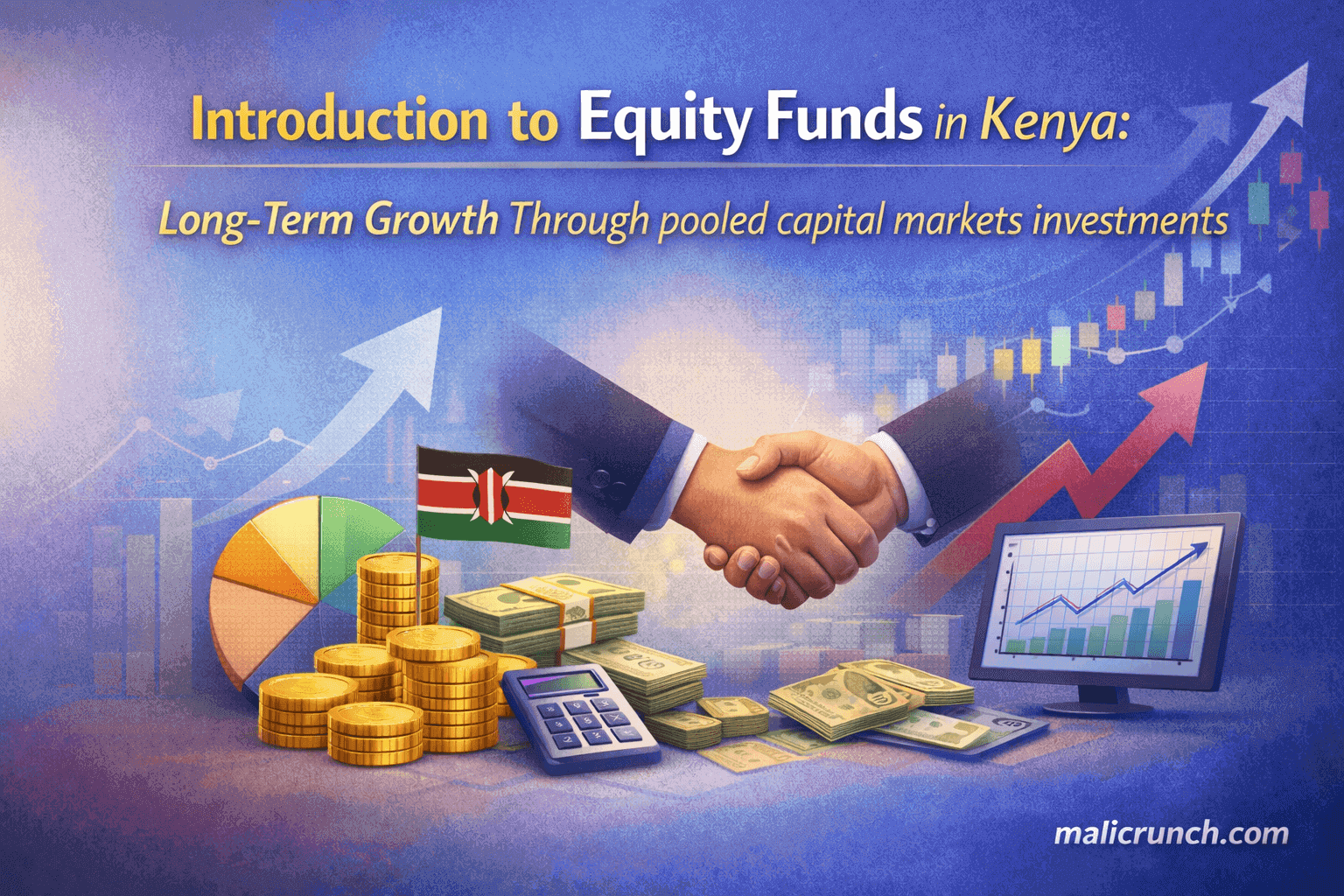 Introduction to Equity Funds in Kenya:

Long-Term Growth Through pooled capital markets investments

malicrunch.com